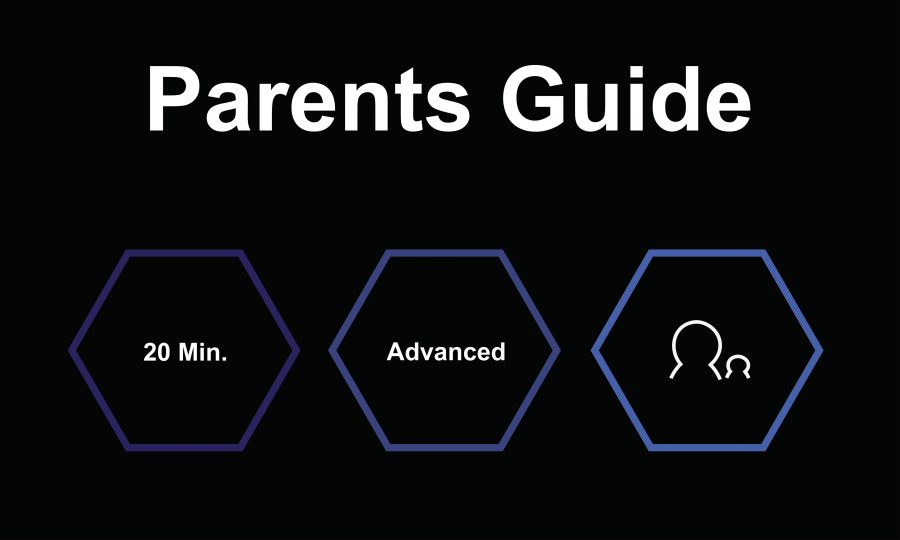 Parents Guide

20 Min.

Advanced